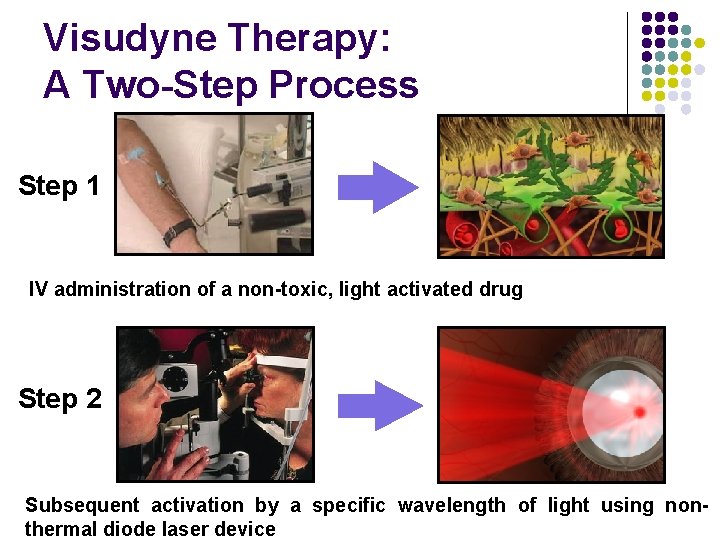 Visudyne Therapy:
A Two-Step Process

Step 1

IV administration of a non-toxic, light activated drug

Step 2

Subsequent activation by a specific wavelength of light using non-thermal diode laser device